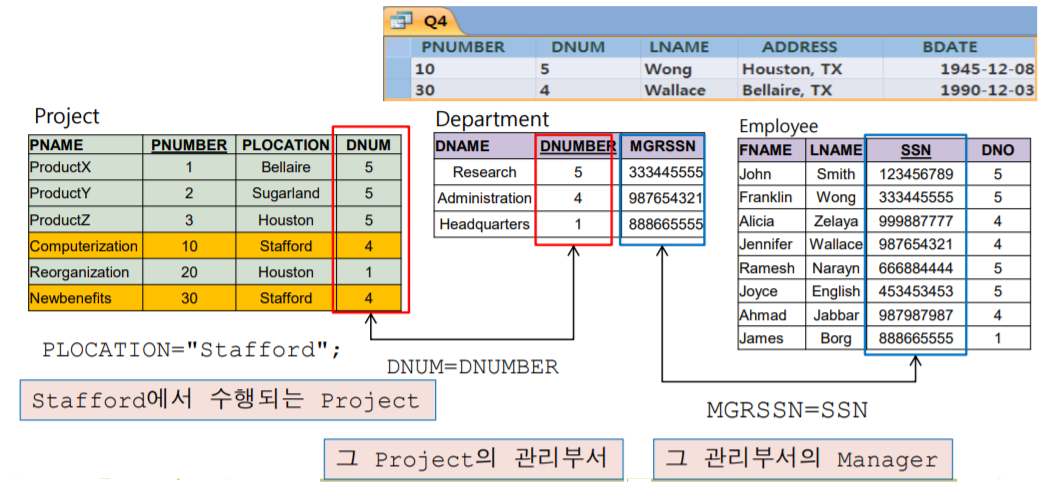 Q4

| PNUMBER | DNUM | LNAME | ADDRESS | BDATE |
|---|---|---|---|---|
| 10 | 5 | Wong | Houston, TX | 1945-12-08 |
| 30 | 4 | Wallace | Bellaire, TX | 1990-12-03 |

Project

| PNAME | PNUMBER | PLOCATION | DNUM |
|---|---|---|---|
| ProductX | 1 | Bellaire | 5 |
| ProductY | 2 | Sugarland | 5 |
| ProductZ | 3 | Houston | 5 |
| Computerization | 10 | Stafford | 4 |
| Reorganization | 20 | Houston | 1 |
| Newbenefits | 30 | Stafford | 4 |

Department

| DNAME | DNUMBER | MGRSSN |
|---|---|---|
| Research | 5 | 333445555 |
| Administration | 4 | 987654321 |
| Headquarters | 1 | 888665555 |

Employee

| FNAME | LNAME | SSN | DNO |
|---|---|---|---|
| John | Smith | 123456789 | 5 |
| Franklin | Wong | 333445555 | 5 |
| Alicia | Zelaya | 999887777 | 4 |
| Jennifer | Wallace | 987654321 | 4 |
| Ramesh | Narayn | 666884444 | 5 |
| Joyce | English | 453453453 | 5 |
| Ahmad | Jabbar | 987987987 | 4 |
| James | Borg | 888665555 | 1 |

PLOCATION="Stafford";

DNUM=DNUMBER

Stafford에서 수행되는 Project

MGRSSN=SSN

그 Project의 관리부서

그 관리부서의 Manager